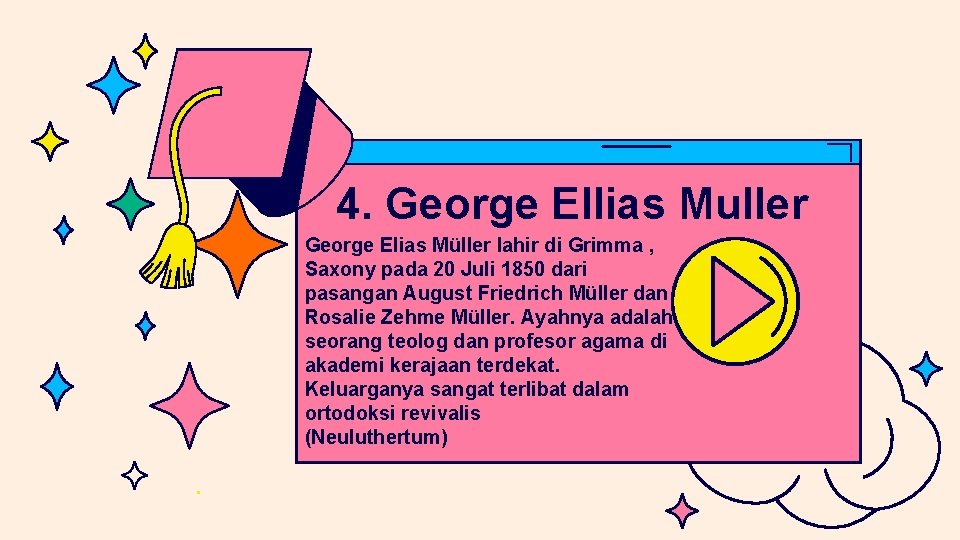 4. George Ellias Muller

George Elias Müller lahir di Grimma , Saxony pada 20 Juli 1850 dari pasangan August Friedrich Müller dan Rosalie Zehme Müller. Ayahnya adalah seorang teolog dan profesor agama di akademi kerajaan terdekat.
Keluarganya sangat terlibat dalam ortodoksi revivalis
(Neuluthertum)